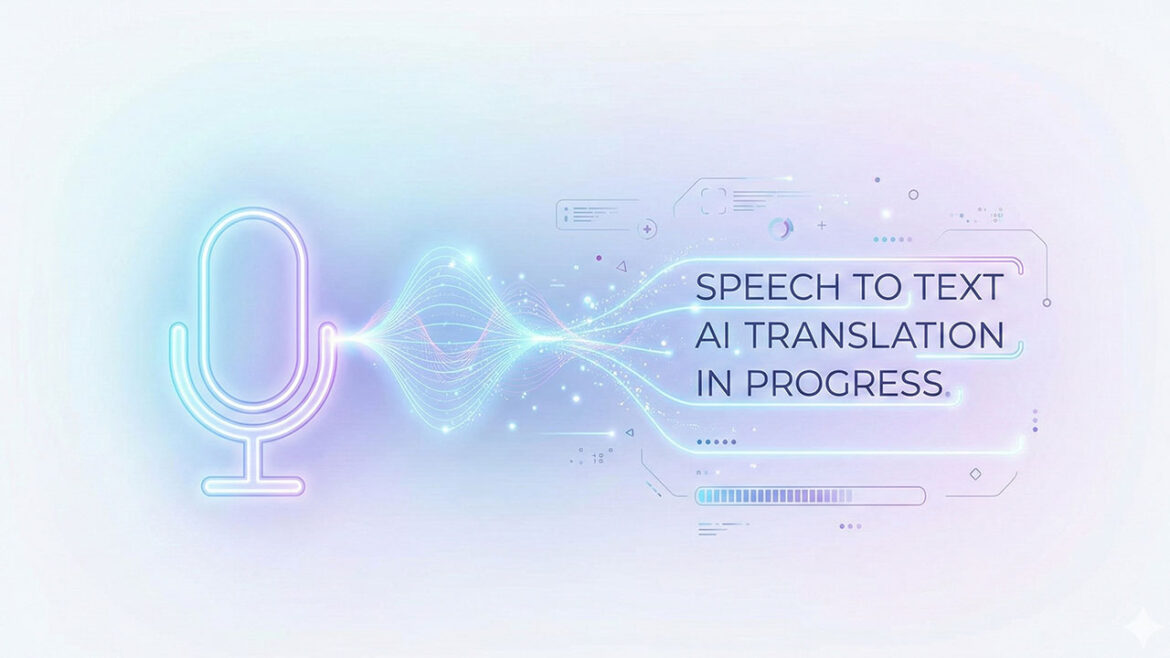 SPEECH TO TEXT
AI TRANSLATION
IN PROGRESS